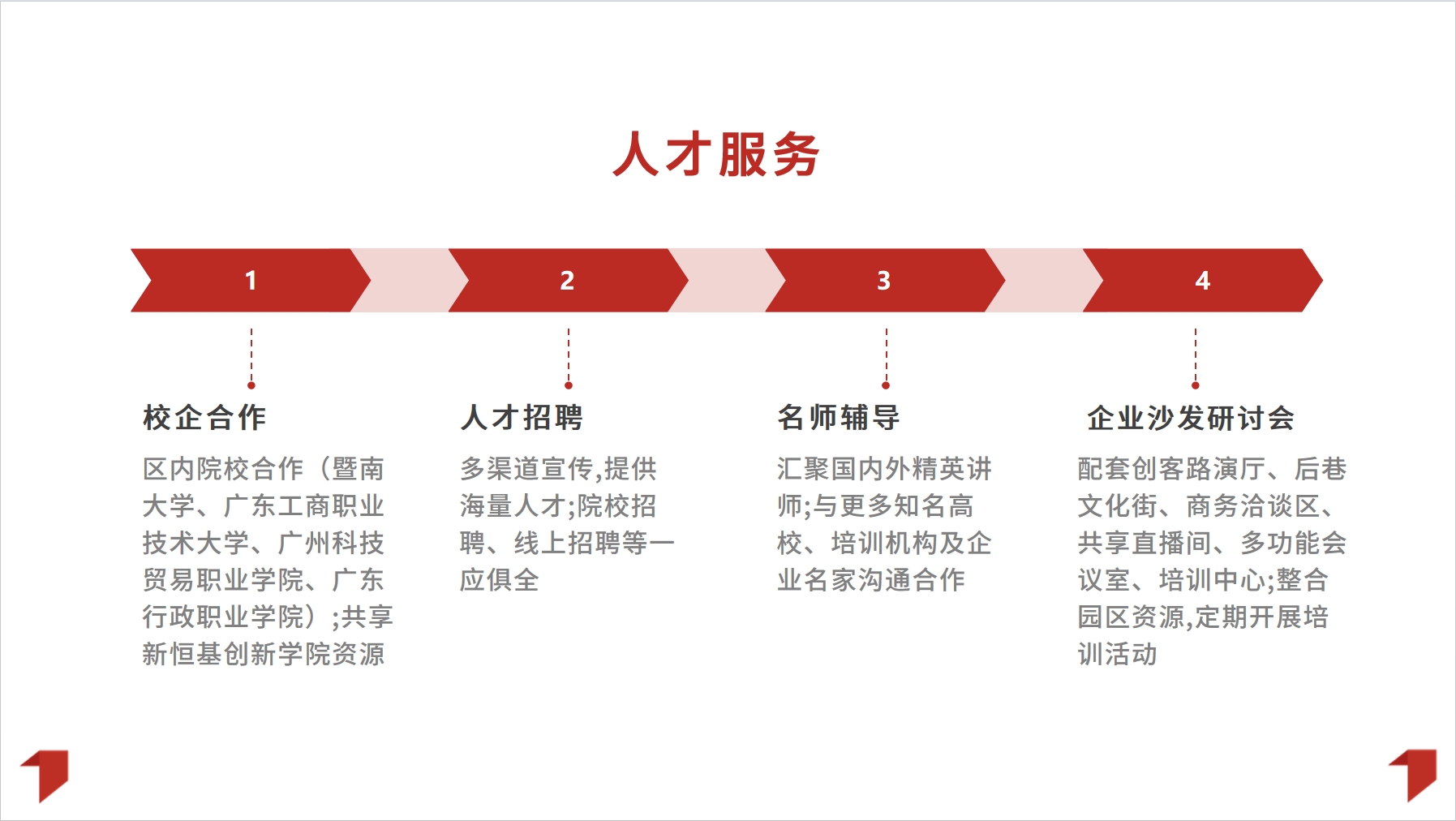 人才服务

1

2

3

4

校企合作

区内院校合作（暨南大学、广东工商职业技术大学、广州科技贸易职业学院、广东行政职业学院）;共享新恒基创新学院资源

人才招聘

多渠道宣传,提供海量人才;院校招聘、线上招聘等一应俱全

名师辅导

汇聚国内外精英讲师;与更多知名高校、培训机构及企业名家沟通合作

企业沙发研讨会

配套创客路演厅、后巷文化街、商务洽谈区、共享直播间、多功能会议室、培训中心;整合园区资源,定期开展培训活动